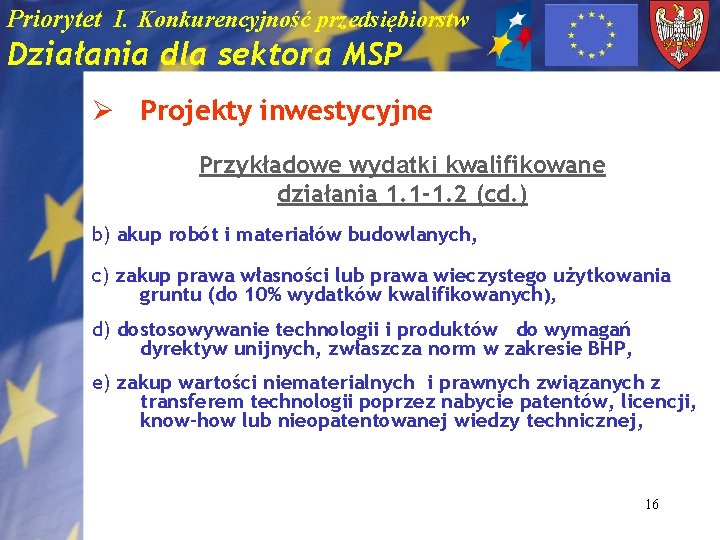 Priorytet I. Konkurencyjność przedsiębiorstw
Działania dla sektora MSP

➢ Projekty inwestycyjne

Przykładowe wydatki kwalifikowane działania 1.1-1.2 (cd.)

b) akup robót i materiałów budowlanych,

c) zakup prawa własności lub prawa wieczystego użytkowania gruntu (do 10% wydatków kwalifikowanych),

d) dostosowywanie technologii i produktów do wymagań dyrektyw unijnych, zwłaszcza norm w zakresie BHP,

e) zakup wartości niematerialnych i prawnych związanych z transferem technologii poprzez nabycie patentów, licencji, know-how lub nieopatentowanej wiedzy technicznej,

16